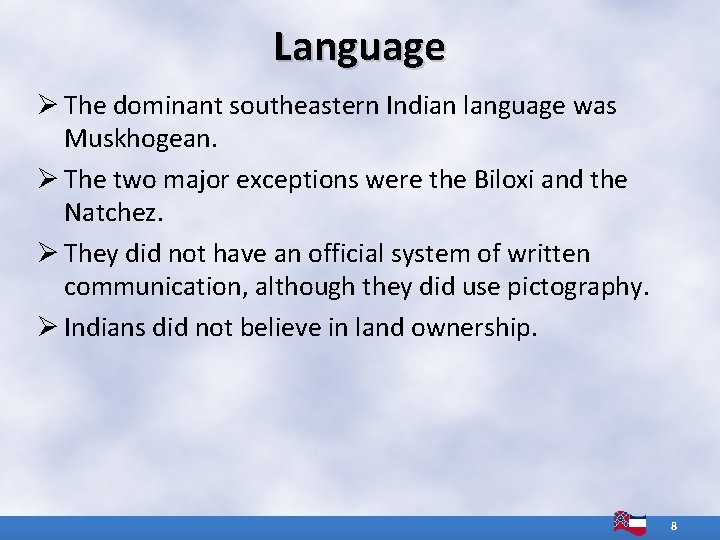 Language

➢ The dominant southeastern Indian language was Muskhogean.

➢ The two major exceptions were the Biloxi and the Natchez.

➢ They did not have an official system of written communication, although they did use pictography.

➢ Indians did not believe in land ownership.

8